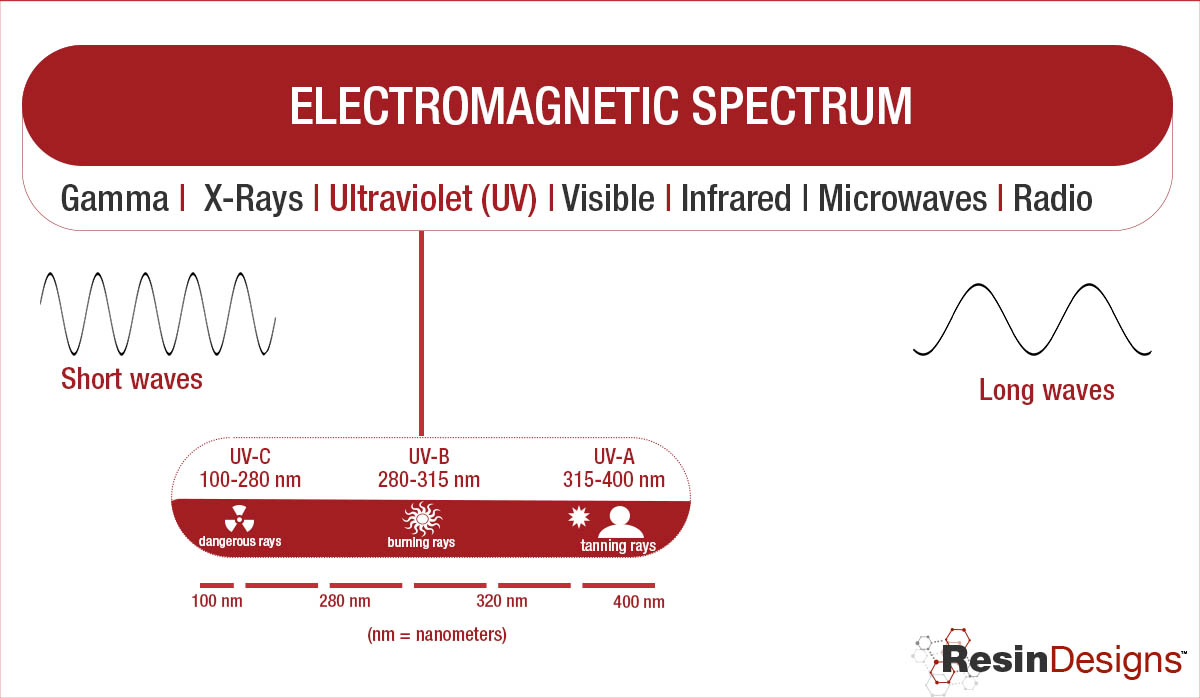 ELECTROMAGNETIC SPECTRUM

Gamma | X-Rays | Ultraviolet (UV) | Visible | Infrared | Microwaves | Radio

Short waves

Long waves

UV-C
100-280 nm

UV-B
280-315 nm

UV-A
315-400 nm

dangerous rays

burning rays

tanning rays

100 nm 280 nm 320 nm 400 nm

(nm = nanometers)

ResinDesigns™